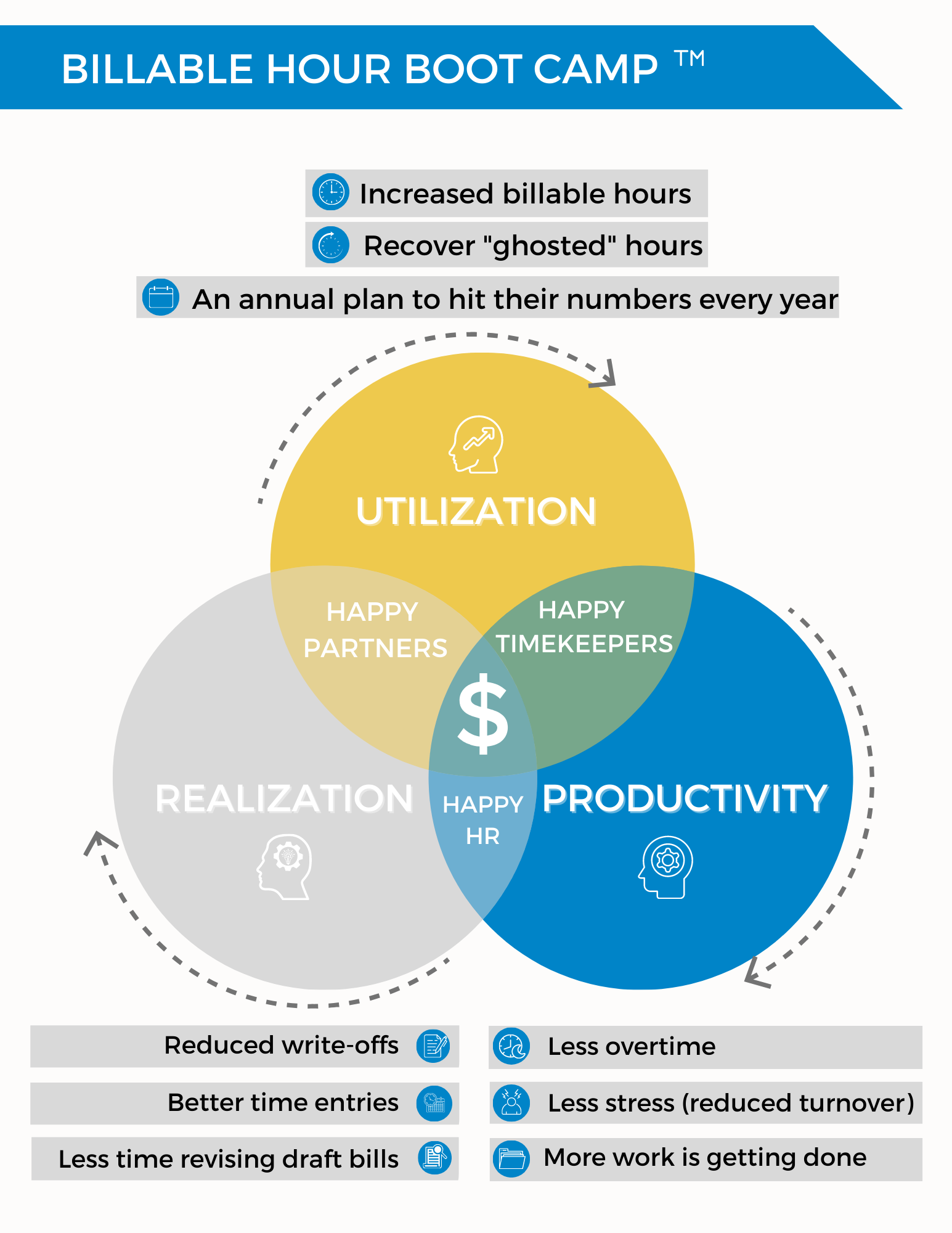 BILLABLE HOUR BOOT CAMP ™

Increased billable hours

Recover "ghosted" hours

An annual plan to hit their numbers every year

UTILIZATION

HAPPY PARTNERS

HAPPY TIMEKEEPERS

$

REALIZATION

HAPPY HR

PRODUCTIVITY

Reduced write-offs

Better time entries

Less time revising draft bills

Less overtime

Less stress (reduced turnover)

More work is getting done